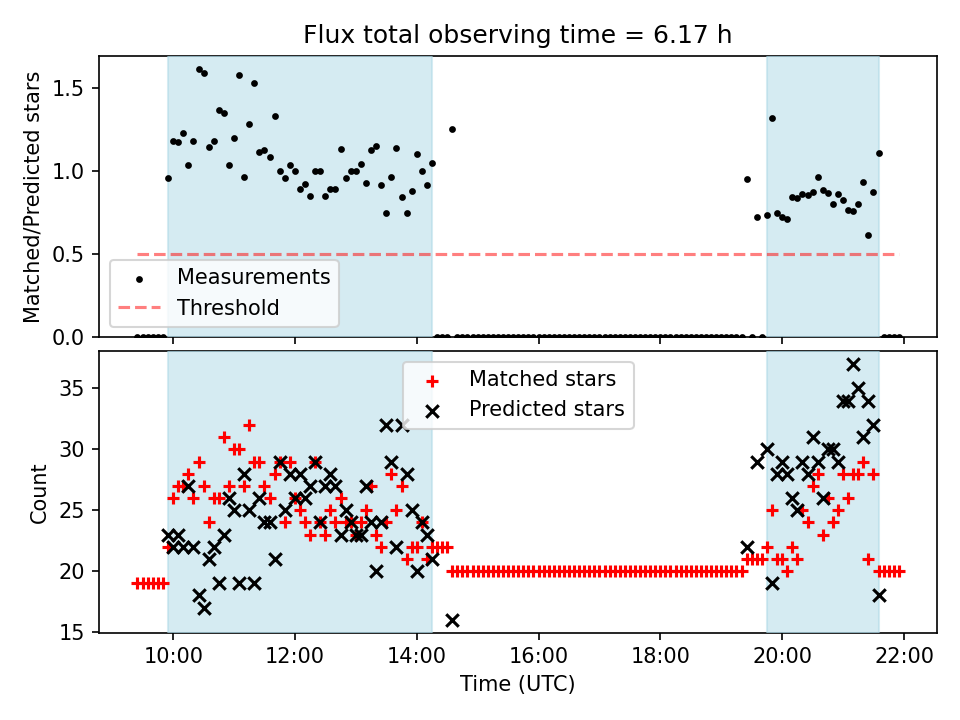 Flux total observing time = 6.17 h

Matched/Predicted stars

1.5
1.0
0.5
0.0

Measurements
Threshold

Count

35
30
25
20
15

Matched stars
Predicted stars

10:00
12:00
14:00
16:00
18:00
20:00
22:00

Time (UTC)